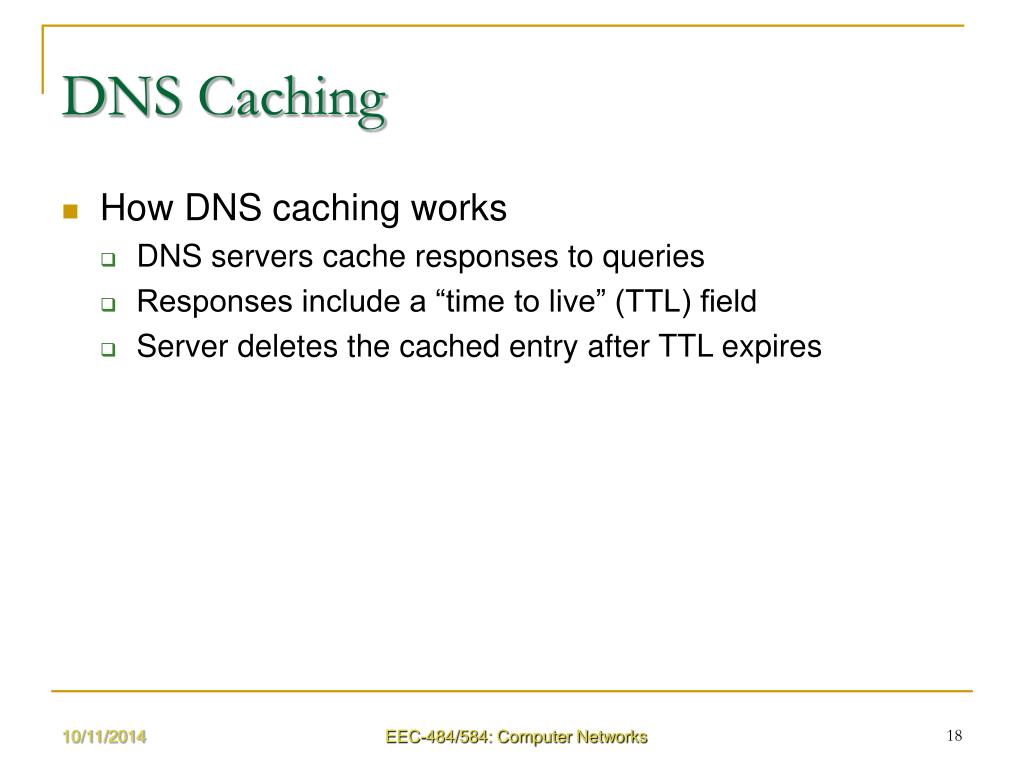 DNS Caching

How DNS caching works
DNS servers cache responses to queries
Responses include a “time to live” (TTL) field
Server deletes the cached entry after TTL expires

10/11/2014
EEC-484/584: Computer Networks
18